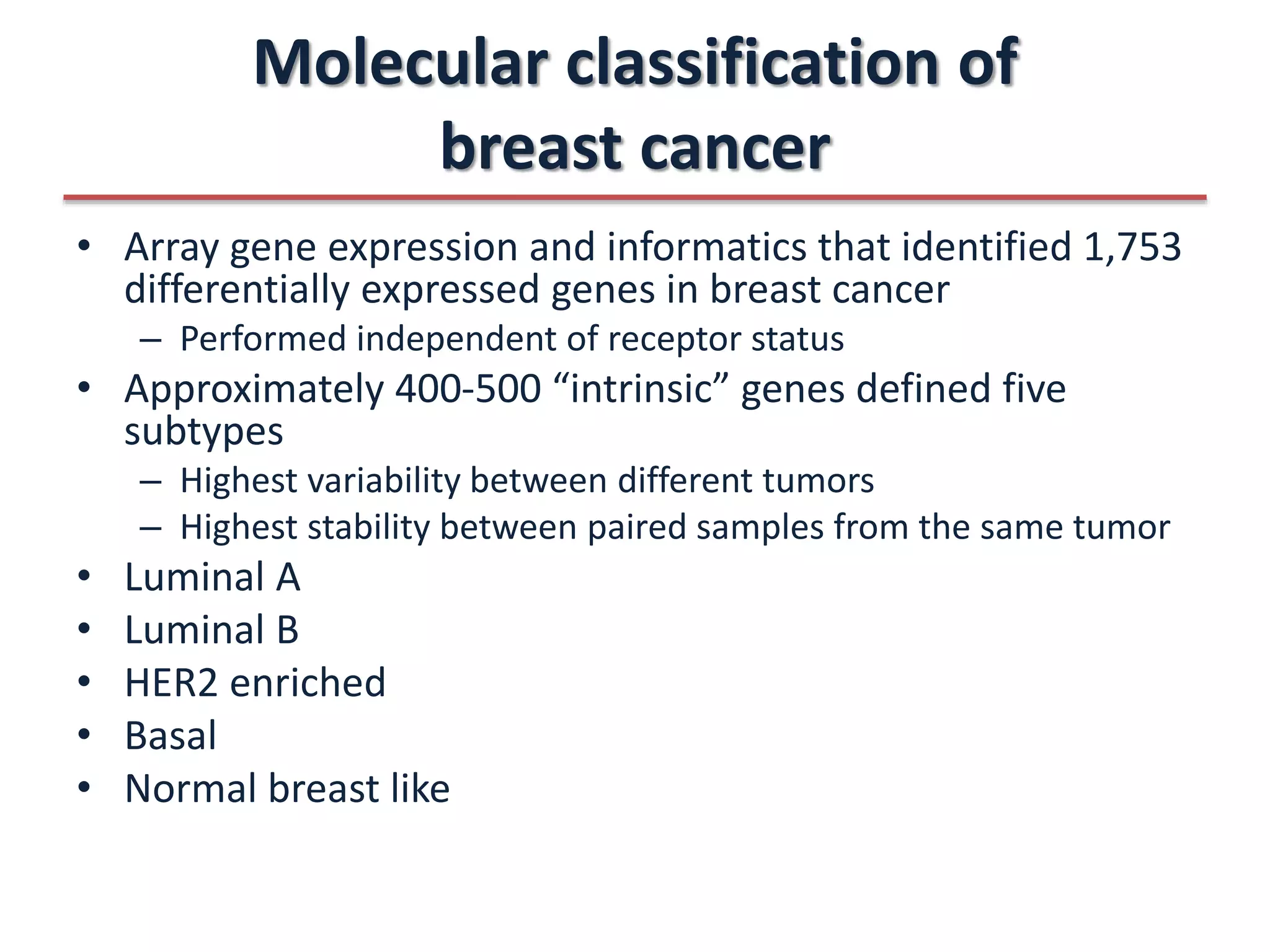 Molecular classification of breast cancer

• Array gene expression and informatics that identified 1,753 differentially expressed genes in breast cancer
  – Performed independent of receptor status
• Approximately 400-500 “intrinsic” genes defined five subtypes
  – Highest variability between different tumors
  – Highest stability between paired samples from the same tumor
• Luminal A
• Luminal B
• HER2 enriched
• Basal
• Normal breast like